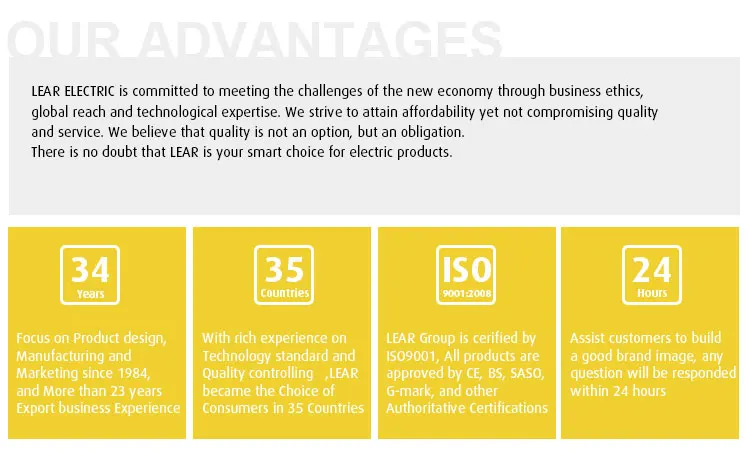 OUR ADVANTAGES

LEAR ELECTRIC is committed to meeting the challenges of the new economy through business ethics, global reach and technological expertise. We strive to attain affordability yet not compromising quality and service. We believe that quality is not an option, but an obligation.
There is no doubt that LEAR is your smart choice for electric products.

34
Years

Focus on Product design, Manufacturing and Marketing since 1984, and More than 23 years Export business Experience

35
Countries

With rich experience on Technology standard and Quality controlling ,LEAR became the Choice of Consumers in 35 Countries

ISO
9001:2008

LEAR Group is cerified by ISO9001, All products are approved by CE, BS, SASO, G-mark, and other Authoritative Certifications

24
Hours

Assist customers to build a good brand image, any question will be responded within 24 hours